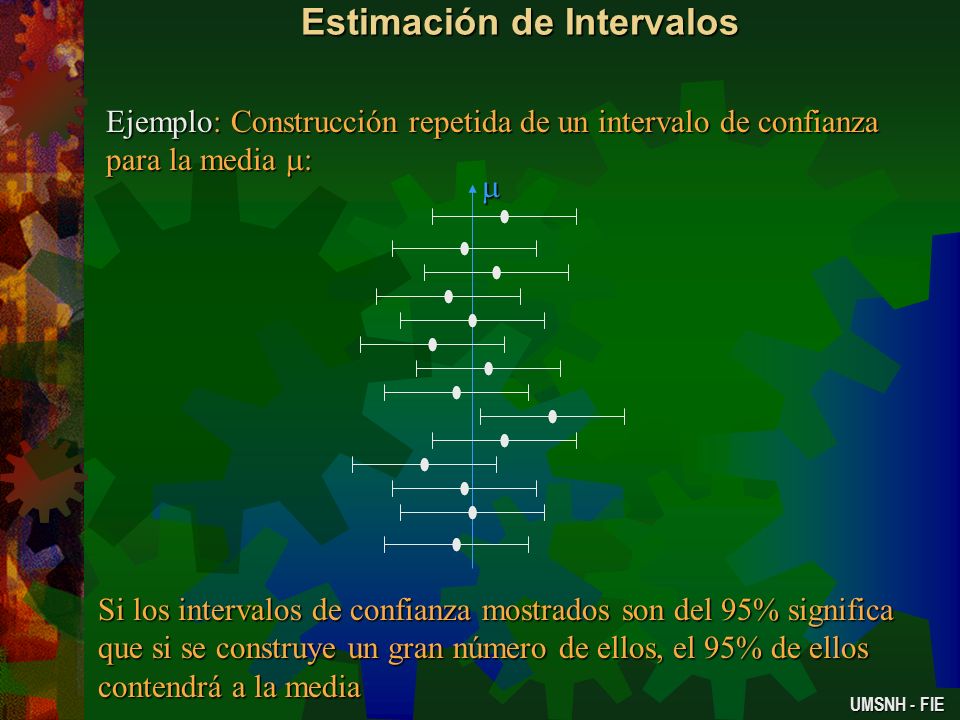 Estimación de Intervalos

Ejemplo: Construcción repetida de un intervalo de confianza para la media $\mu$:

$\mu$

Si los intervalos de confianza mostrados son del 95% significa que si se construye un gran número de ellos, el 95% de ellos contendrá a la media

UMSNH - FIE